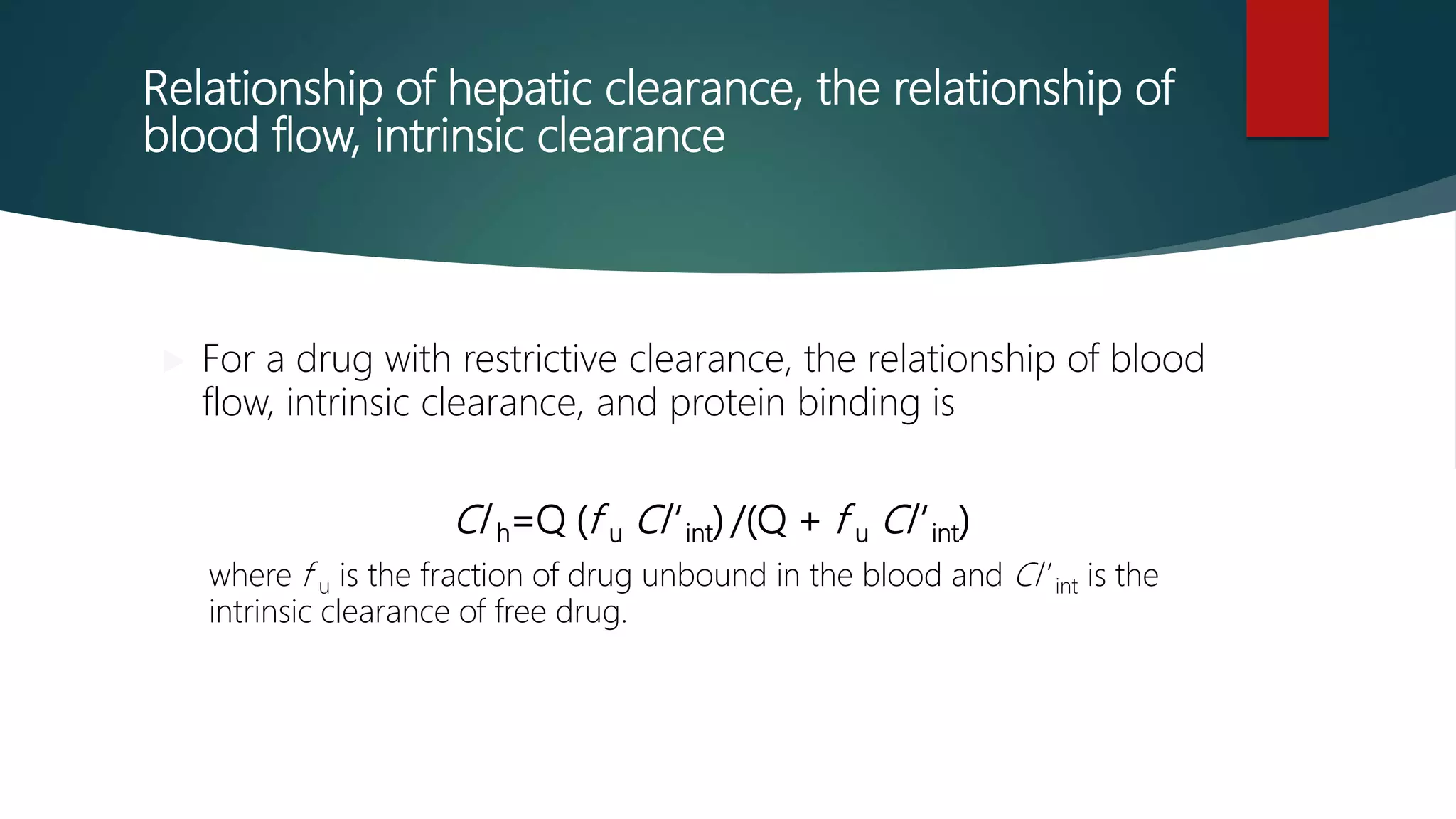 Relationship of hepatic clearance, the relationship of blood flow, intrinsic clearance

For a drug with restrictive clearance, the relationship of blood flow, intrinsic clearance, and protein binding is

$Cl_h = Q (f_u Cl'_{int}) / (Q + f_u Cl'_{int})$

where $f_u$ is the fraction of drug unbound in the blood and $Cl'_{int}$ is the intrinsic clearance of free drug.